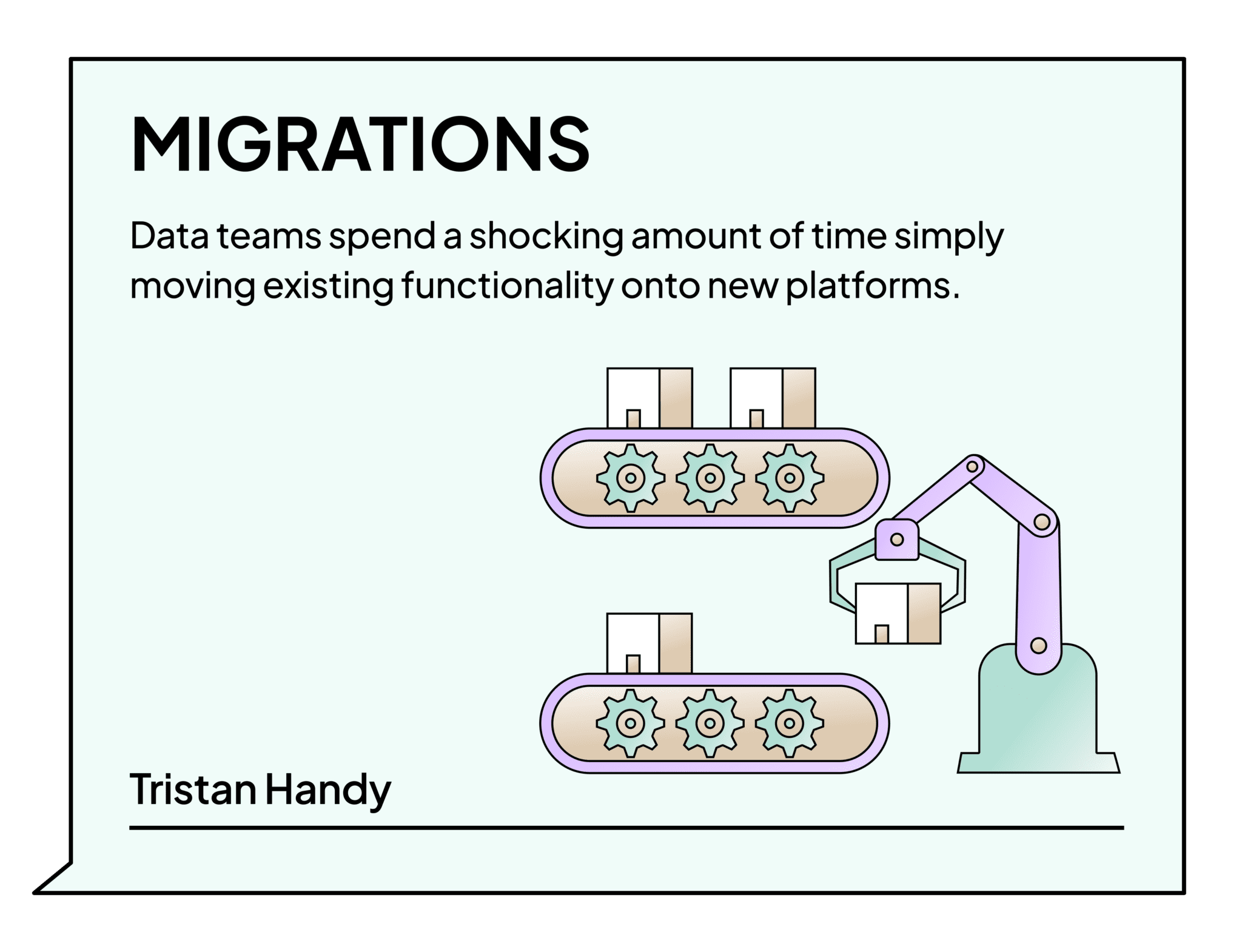 MIGRATIONS

Data teams spend a shocking amount of time simply moving existing functionality onto new platforms.

Tristan Handy